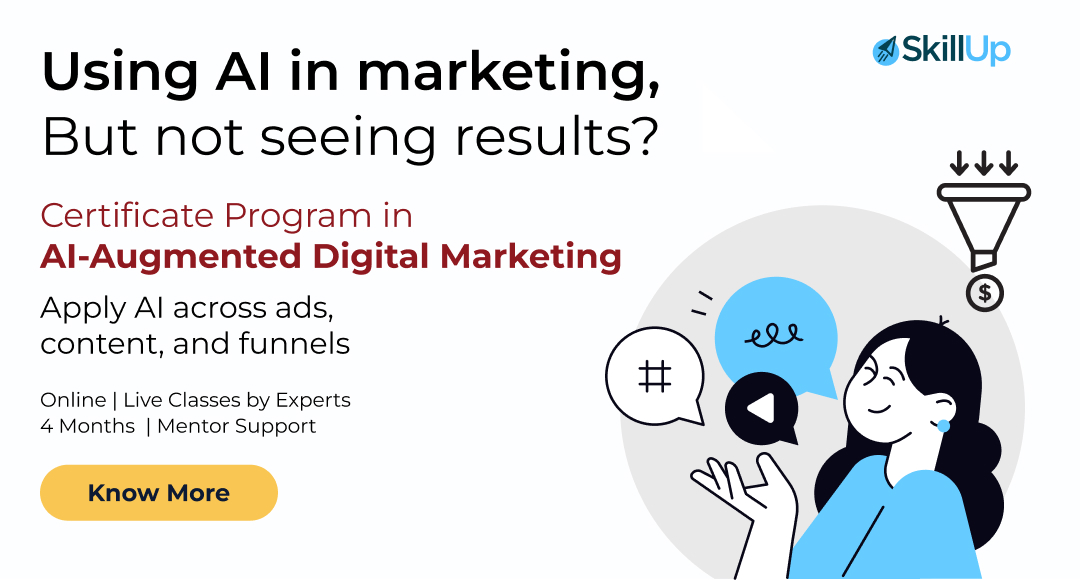 SkillUp

Using AI in marketing,
But not seeing results?

Certificate Program in
AI-Augmented Digital Marketing

Apply AI across ads, content, and funnels

Online | Live Classes by Experts
4 Months | Mentor Support

Know More

#

$